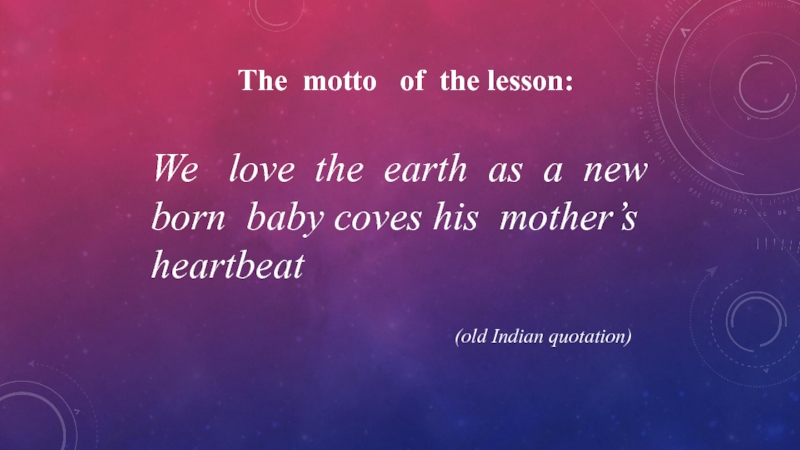 The motto of the lesson:

We love the earth as a new born baby coves his mother's heartbeat

(old Indian quotation)